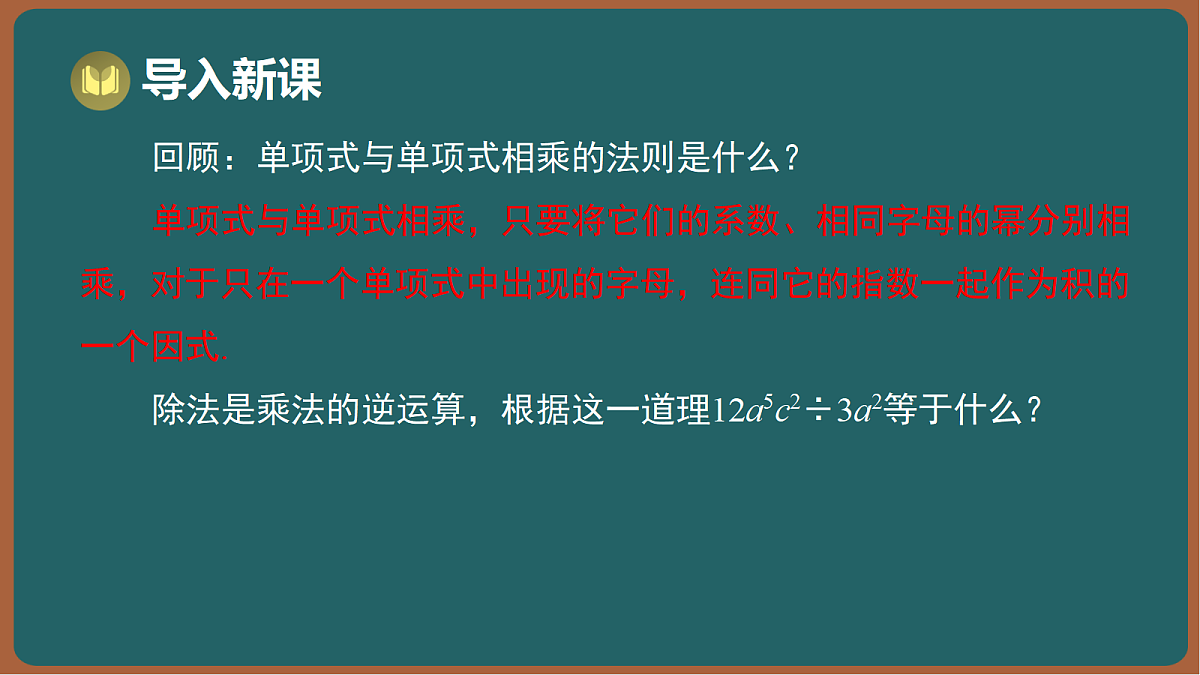 导入新课

回顾：单项式与单项式相乘的法则是什么？

单项式与单项式相乘，只要将它们的系数、相同字母的幂分别相乘，对于只在一个单项式中出现的字母，连同它的指数一起作为积的一个因式.

除法是乘法的逆运算，根据这一道理$12a^5c^2 \div 3a^2$等于什么？